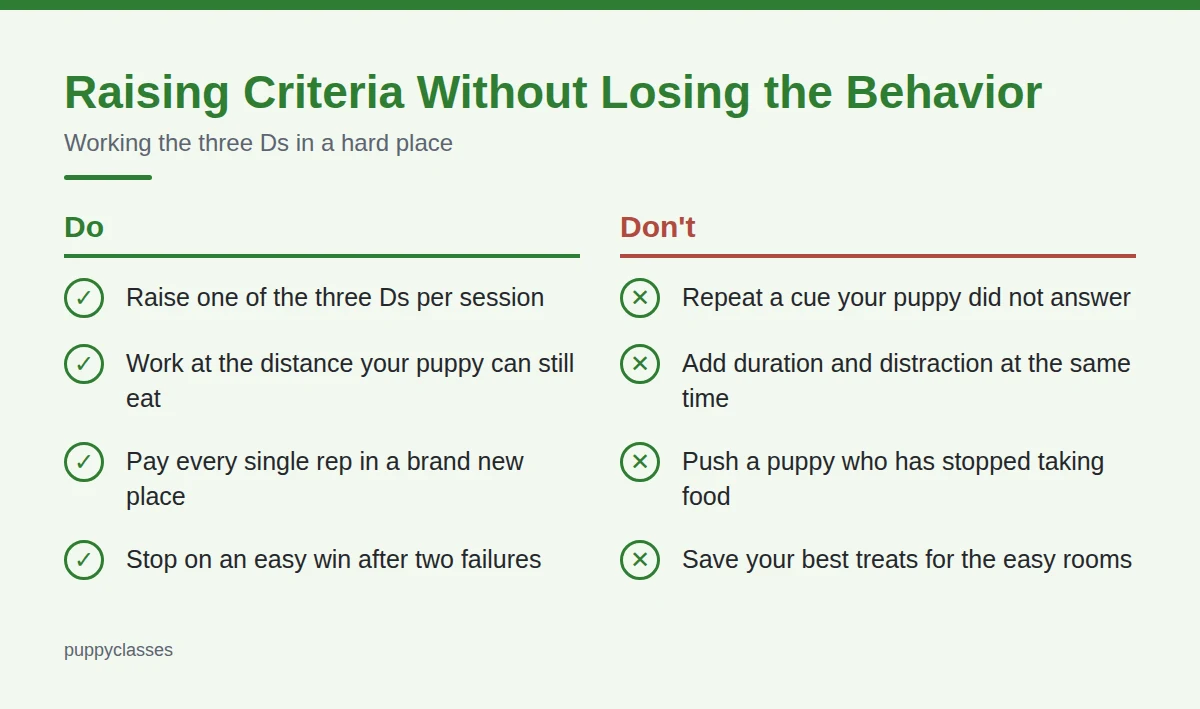 Raising Criteria Without Losing the Behavior

Working the three Ds in a hard place

Do

✓ Raise one of the three Ds per session

✓ Work at the distance your puppy can still eat

✓ Pay every single rep in a brand new place

✓ Stop on an easy win after two failures

Don't

✕ Repeat a cue your puppy did not answer

✕ Add duration and distraction at the same time

✕ Push a puppy who has stopped taking food

✕ Save your best treats for the easy rooms

puppyclasses